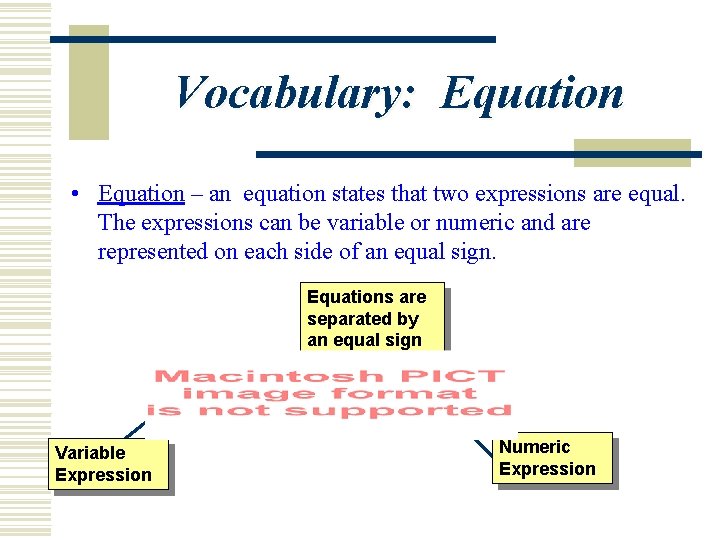 Vocabulary: Equation

• Equation – an equation states that two expressions are equal. The expressions can be variable or numeric and are represented on each side of an equal sign.

Equations are separated by an equal sign

Macintosh PICT image format is not supported

Variable Expression

Numeric Expression